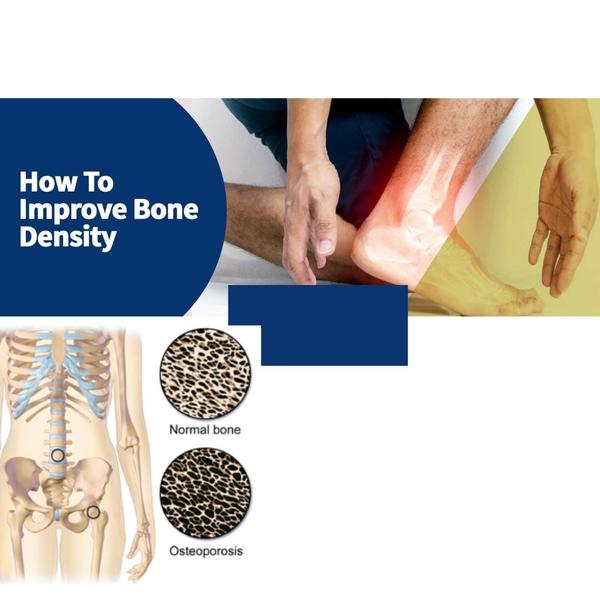 How To Improve Bone Density

Normal bone

Osteoporosis